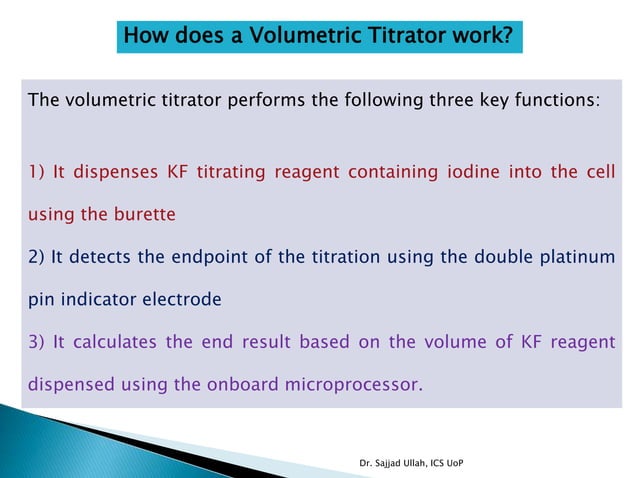 How does a Volumetric Titrator work?

The volumetric titrator performs the following three key functions:

1) It dispenses KF titrating reagent containing iodine into the cell using the burette

2) It detects the endpoint of the titration using the double platinum pin indicator electrode

3) It calculates the end result based on the volume of KF reagent dispensed using the onboard microprocessor.

Dr. Sajjad Ullah, ICS UoP